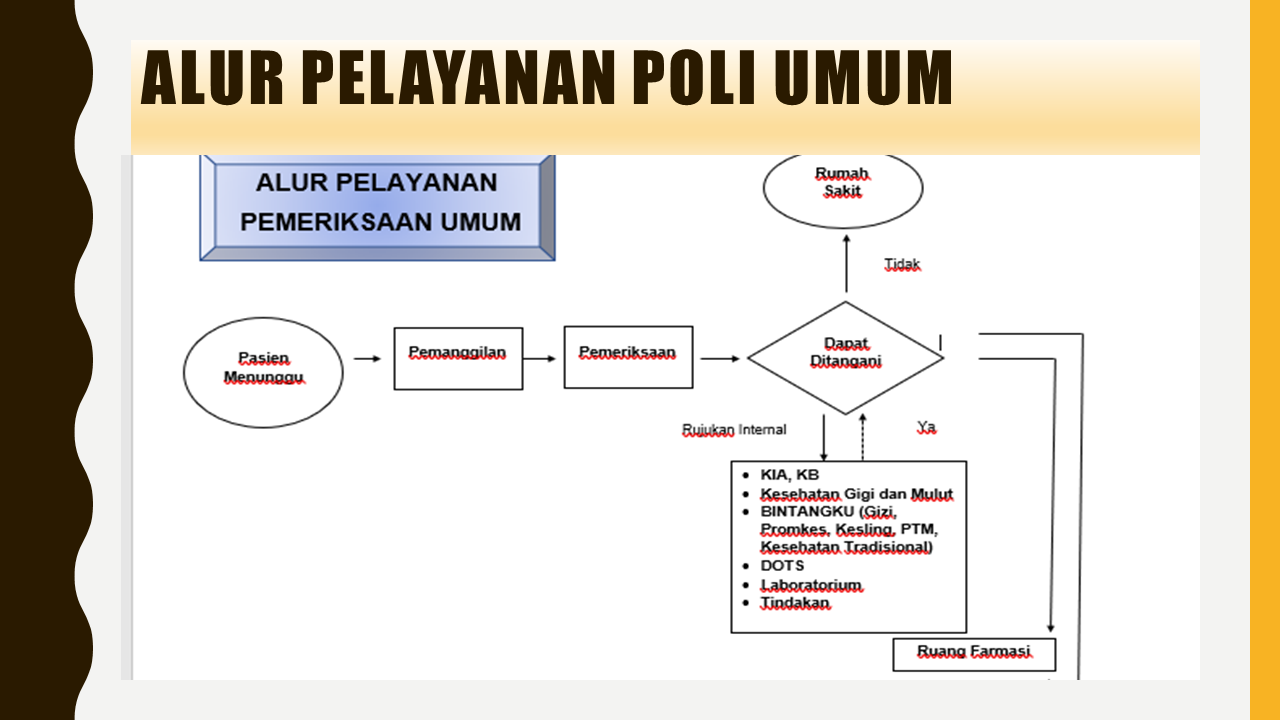 ALUR PELAYANAN POLI UMUM

ALUR PELAYANAN PEMERIKSAAN UMUM

Rumah Sakit

Tidak

Pasien Menunggu

Pemanggilan

Pemeriksaan

Dapat Ditangani

Rujukan Internal

Ya

- KIA, KB
- Kesehatan Gigi dan Mulut
- BINTANGKU (Gizi, Promkes, Kesling, PTM, Kesehatan Tradisional)
- DOTS
- Laboratorium
- Tindakan

Ruang Farmasi